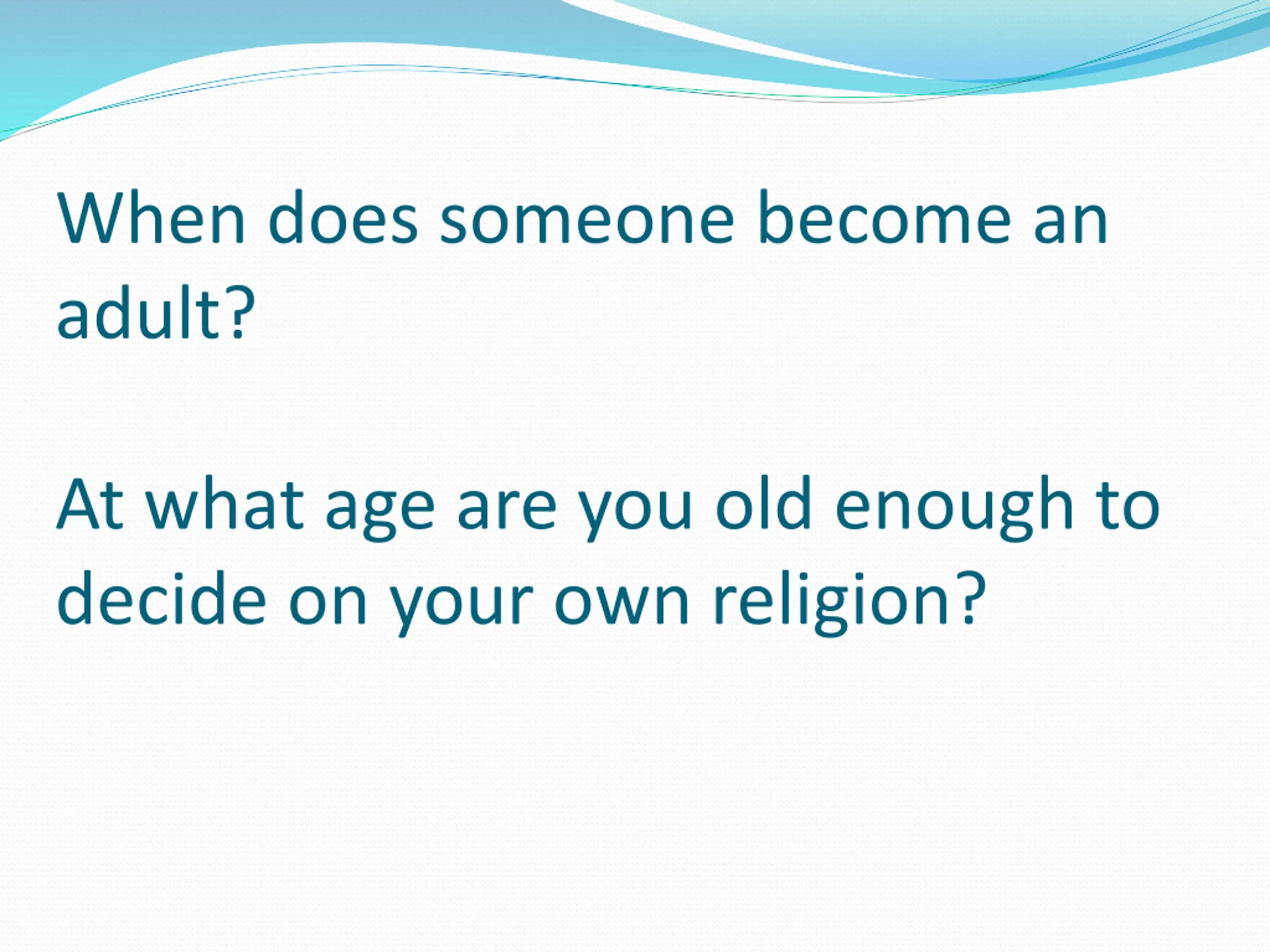 When does someone become an adult?

At what age are you old enough to decide on your own religion?